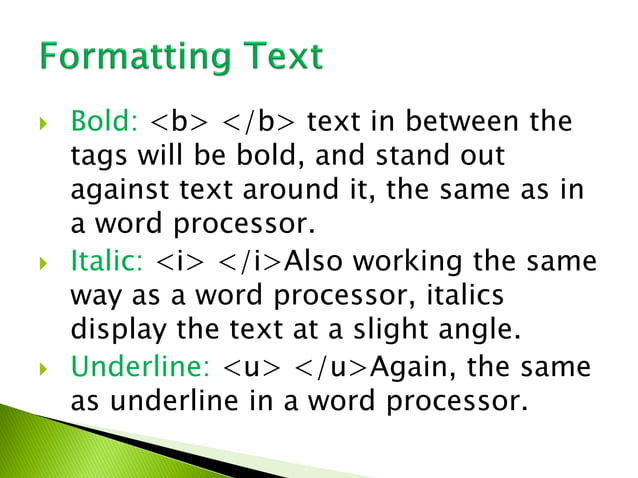 Formatting Text

Bold: <b> </b> text in between the tags will be bold, and stand out against text around it, the same as in a word processor.

Italic: <i> </i>Also working the same way as a word processor, italics display the text at a slight angle.

Underline: <u> </u>Again, the same as underline in a word processor.